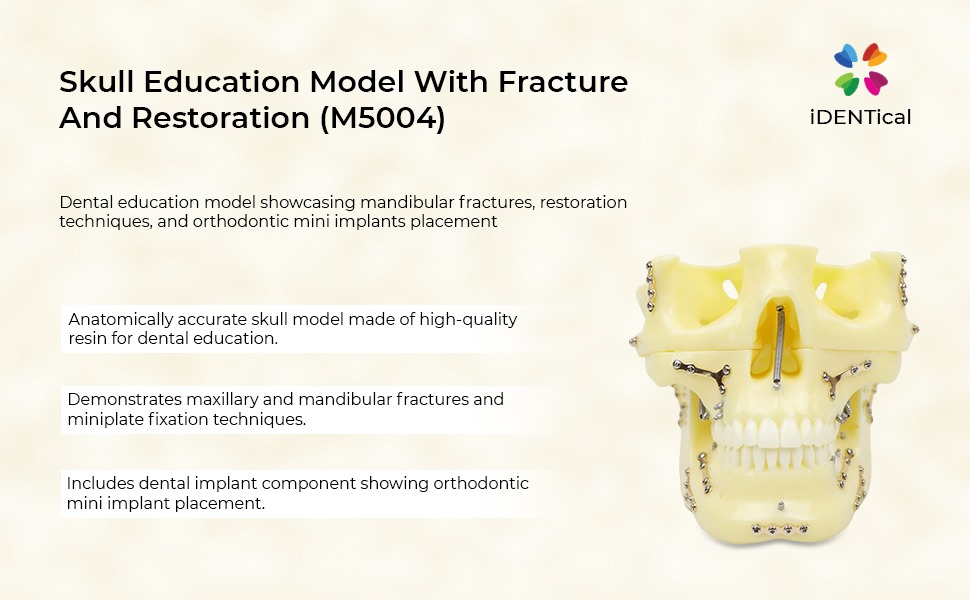 Skull Education Model With Fracture And Restoration (M5004)

iDENTical

Dental education model showcasing mandibular fractures, restoration techniques, and orthodontic mini implants placement

Anatomically accurate skull model made of high-quality resin for dental education.

Demonstrates maxillary and mandibular fractures and miniplate fixation techniques.

Includes dental implant component showing orthodontic mini implant placement.